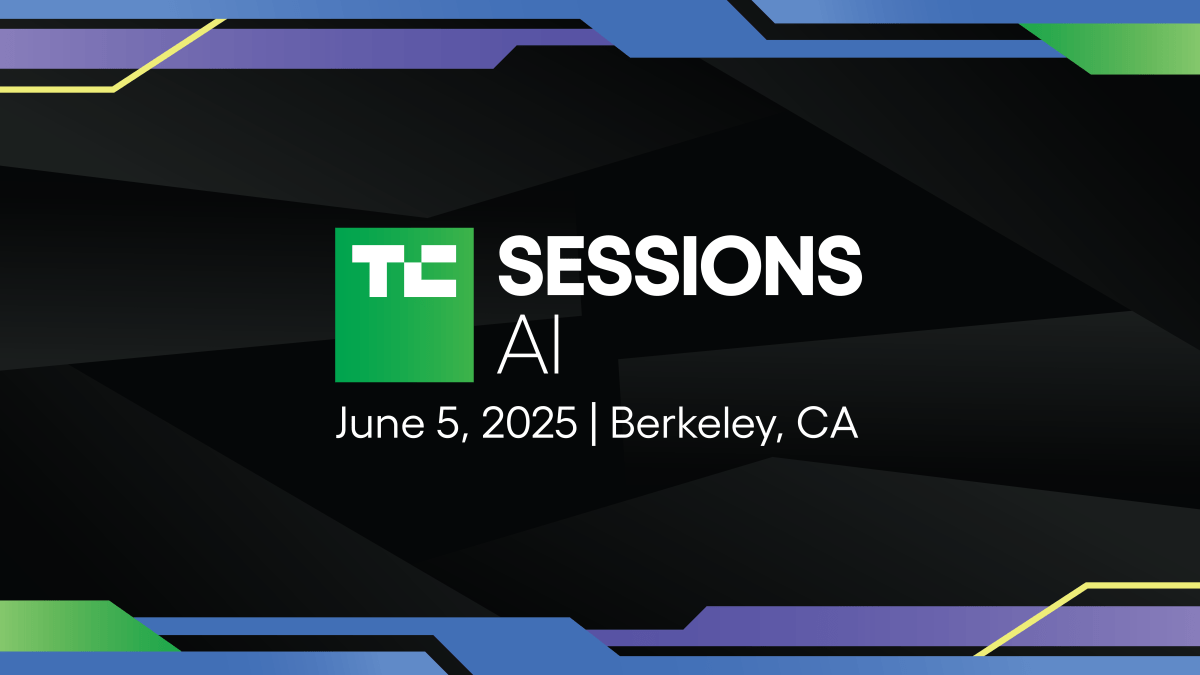 TC SESSIONS
AI
June 5, 2025 | Berkeley, CA